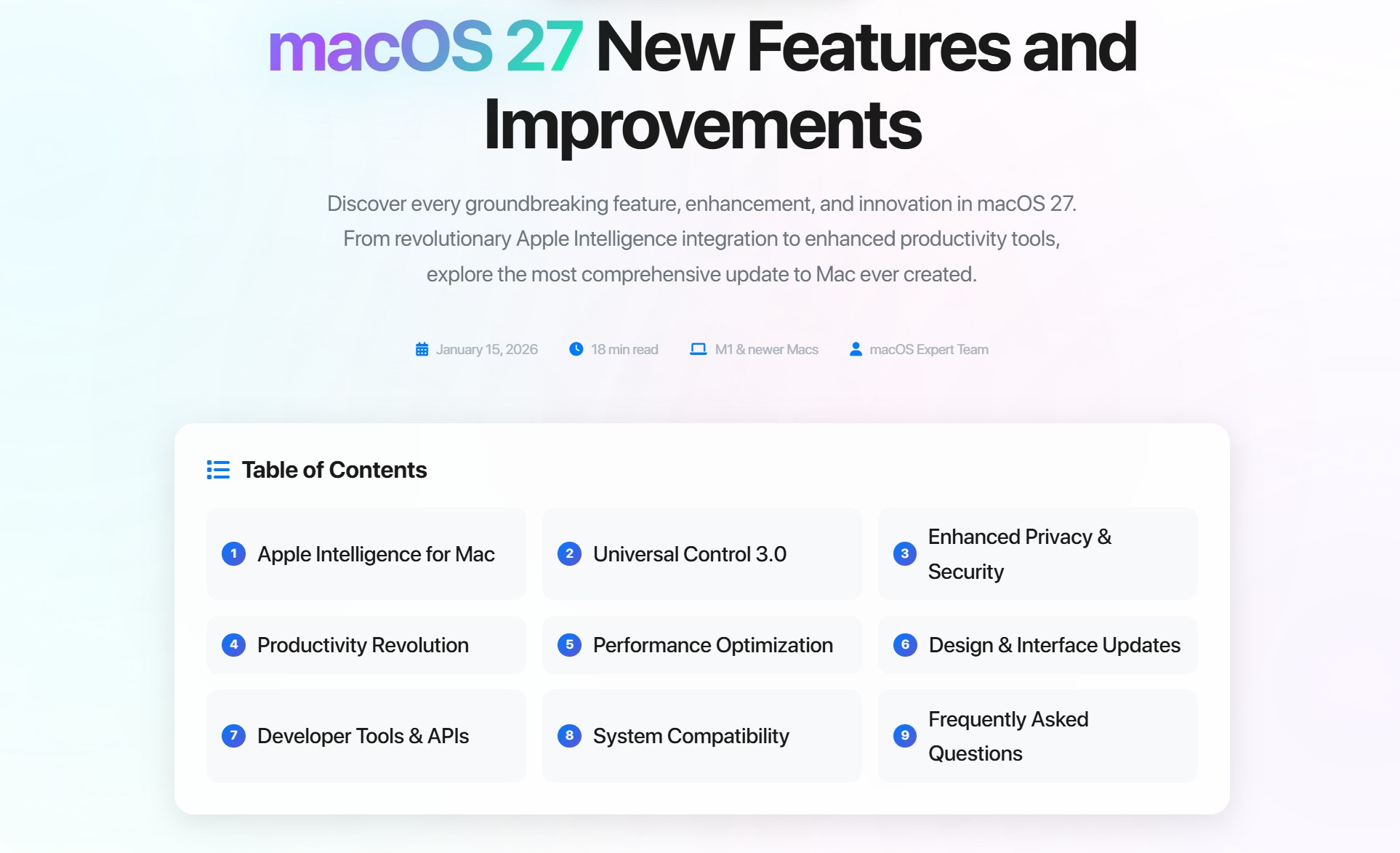 macOS 27 New Features and Improvements

Discover every groundbreaking feature, enhancement, and innovation in macOS 27. From revolutionary Apple Intelligence integration to enhanced productivity tools, explore the most comprehensive update to Mac ever created.

January 15, 2026 18 min read M1 & newer Macs macOS Expert Team

Table of Contents

1 Apple Intelligence for Mac
2 Universal Control 3.0
3 Enhanced Privacy & Security
4 Productivity Revolution
5 Performance Optimization
6 Design & Interface Updates
7 Developer Tools & APIs
8 System Compatibility
9 Frequently Asked Questions